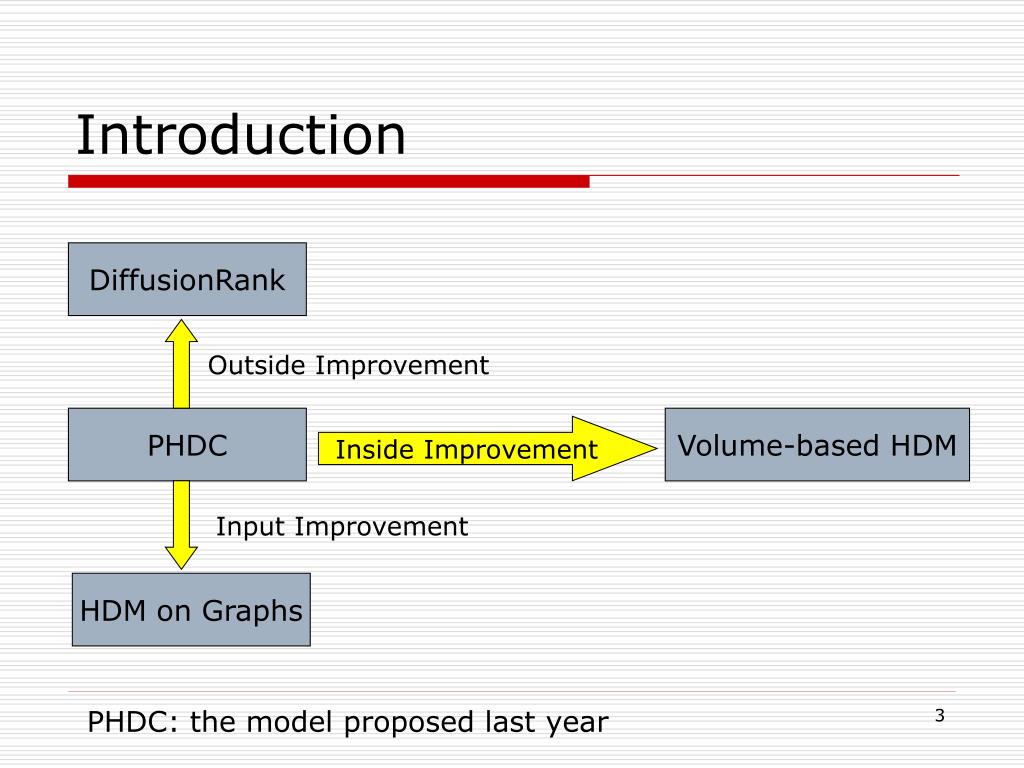 Introduction

DiffusionRank

Outside Improvement

PHDC

Inside Improvement

Volume-based HDM

Input Improvement

HDM on Graphs

PHDC: the model proposed last year

3